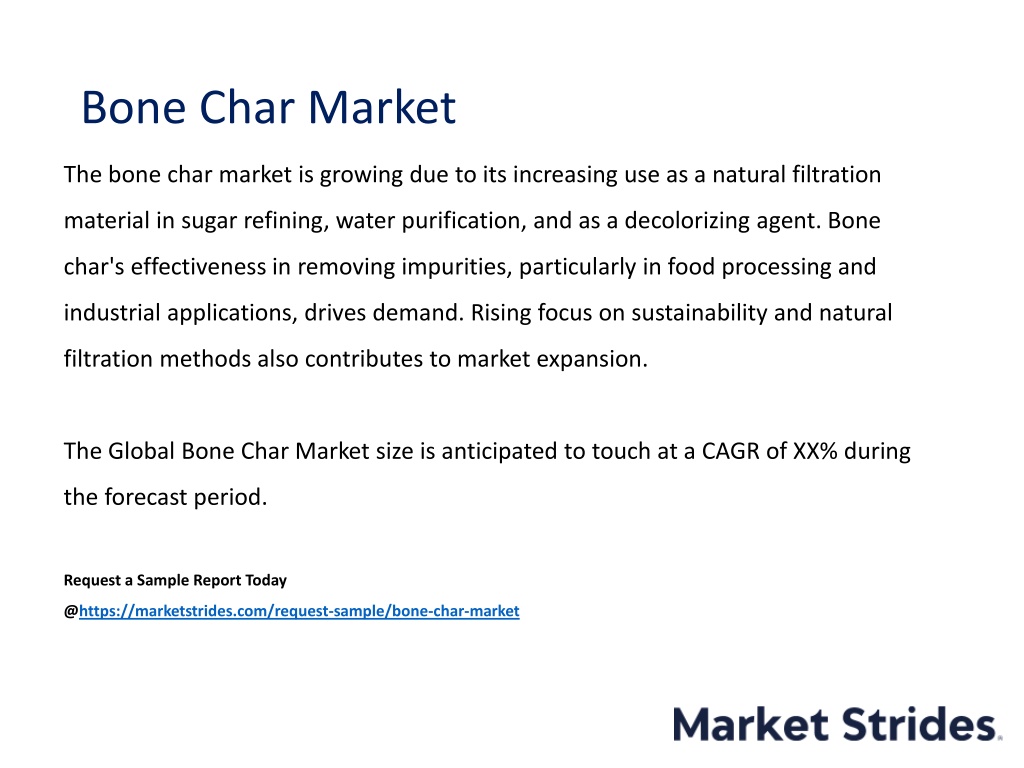 Bone Char Market

The bone char market is growing due to its increasing use as a natural filtration material in sugar refining, water purification, and as a decolorizing agent. Bone char's effectiveness in removing impurities, particularly in food processing and industrial applications, drives demand. Rising focus on sustainability and natural filtration methods also contributes to market expansion.

The Global Bone Char Market size is anticipated to touch at a CAGR of XX% during the forecast period.

Request a Sample Report Today
@https://marketstrides.com/request-sample/bone-char-market

Market Strides.